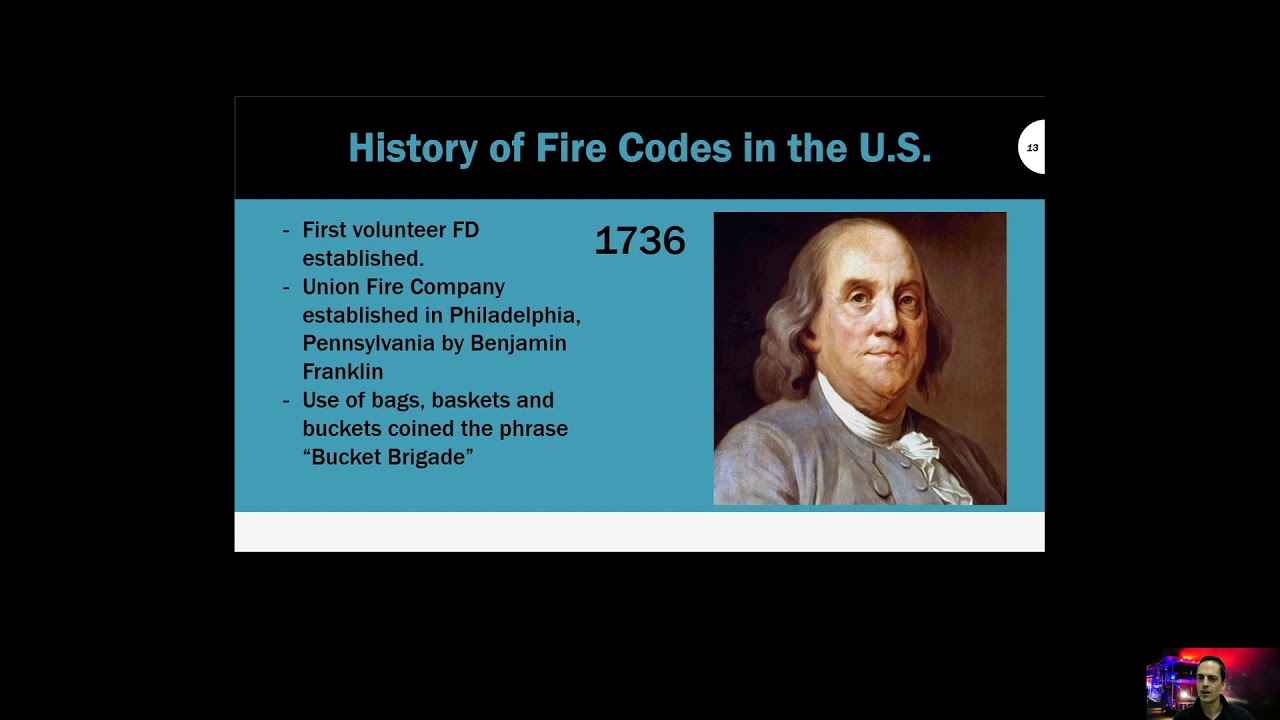 History of Fire Codes in the U.S.

13

- First volunteer FD established.
- Union Fire Company established in Philadelphia, Pennsylvania by Benjamin Franklin
- Use of bags, baskets and buckets coined the phrase "Bucket Brigade"

1736